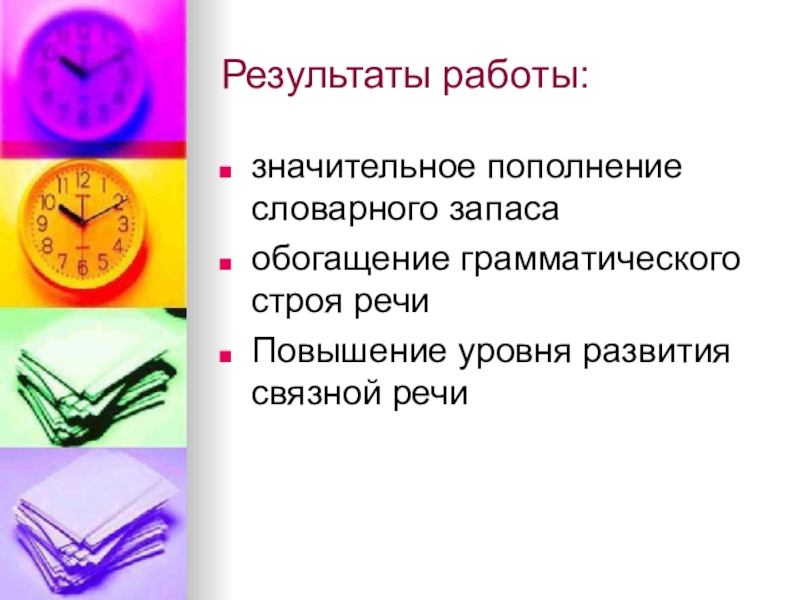 Результаты работы:

- значительное пополнение словарного запаса
- обогащение грамматического строя речи
- Повышение уровня развития связной речи